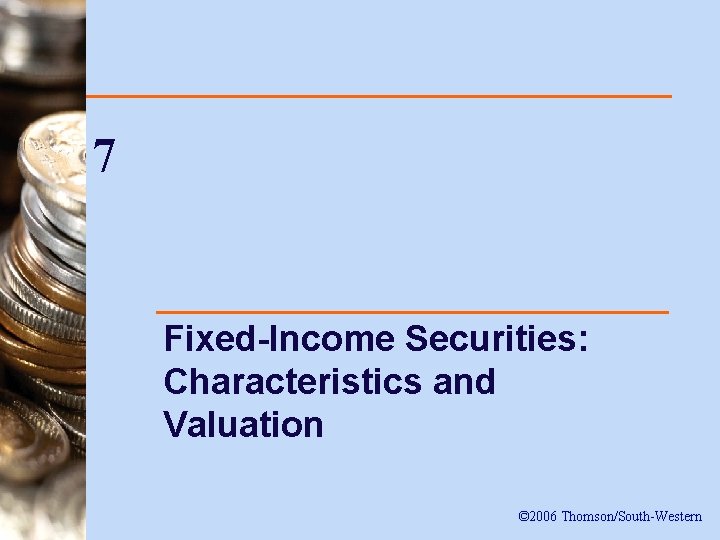 7

Fixed-Income Securities: Characteristics and Valuation

©2006 Thomson/South-Western